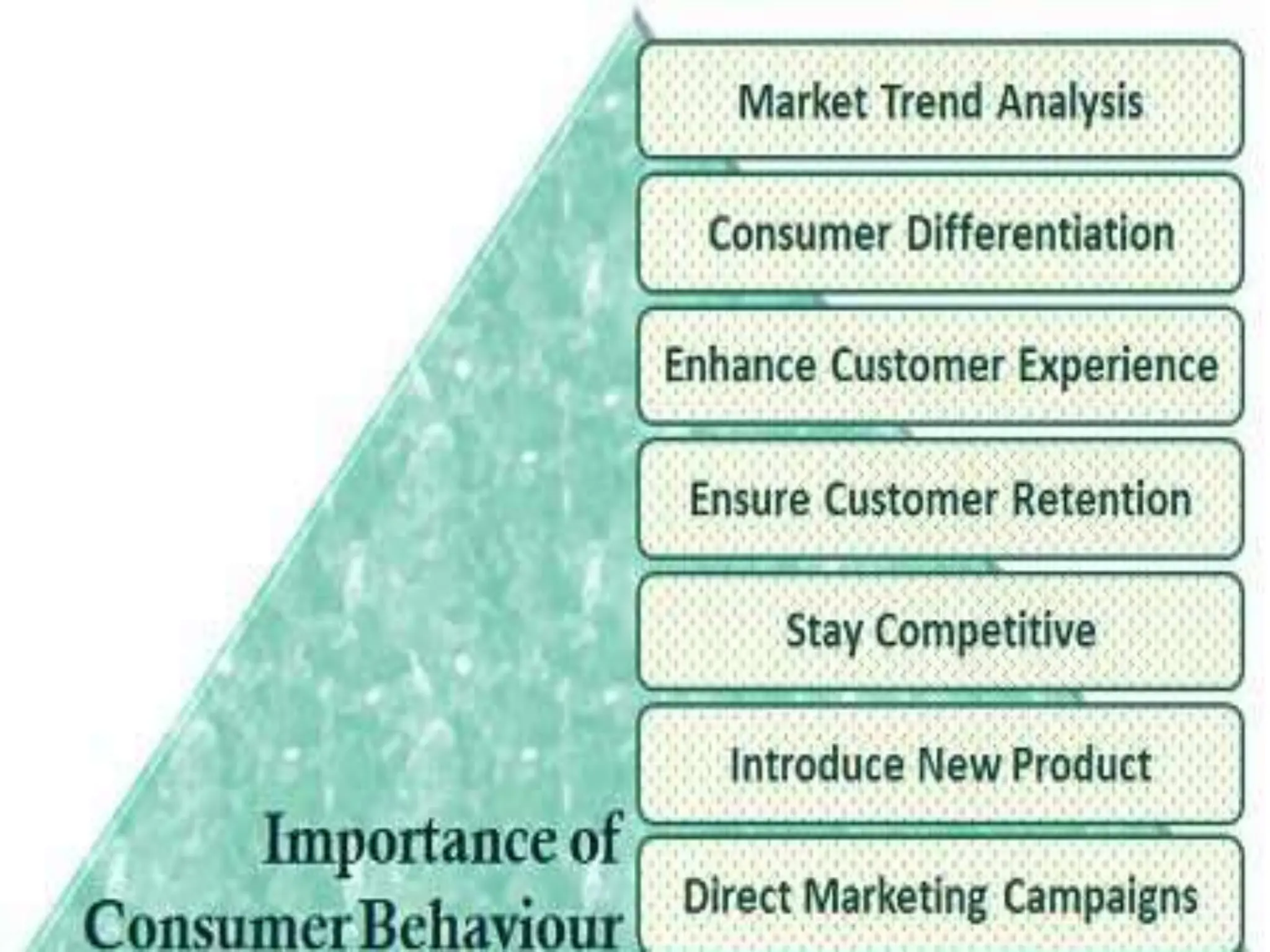 Market Trend Analysis

Consumer Differentiation

Enhance Customer Experience

Ensure Customer Retention

Stay Competitive

Introduce New Product

Direct Marketing Campaigns

Importance of Consumer Behaviour